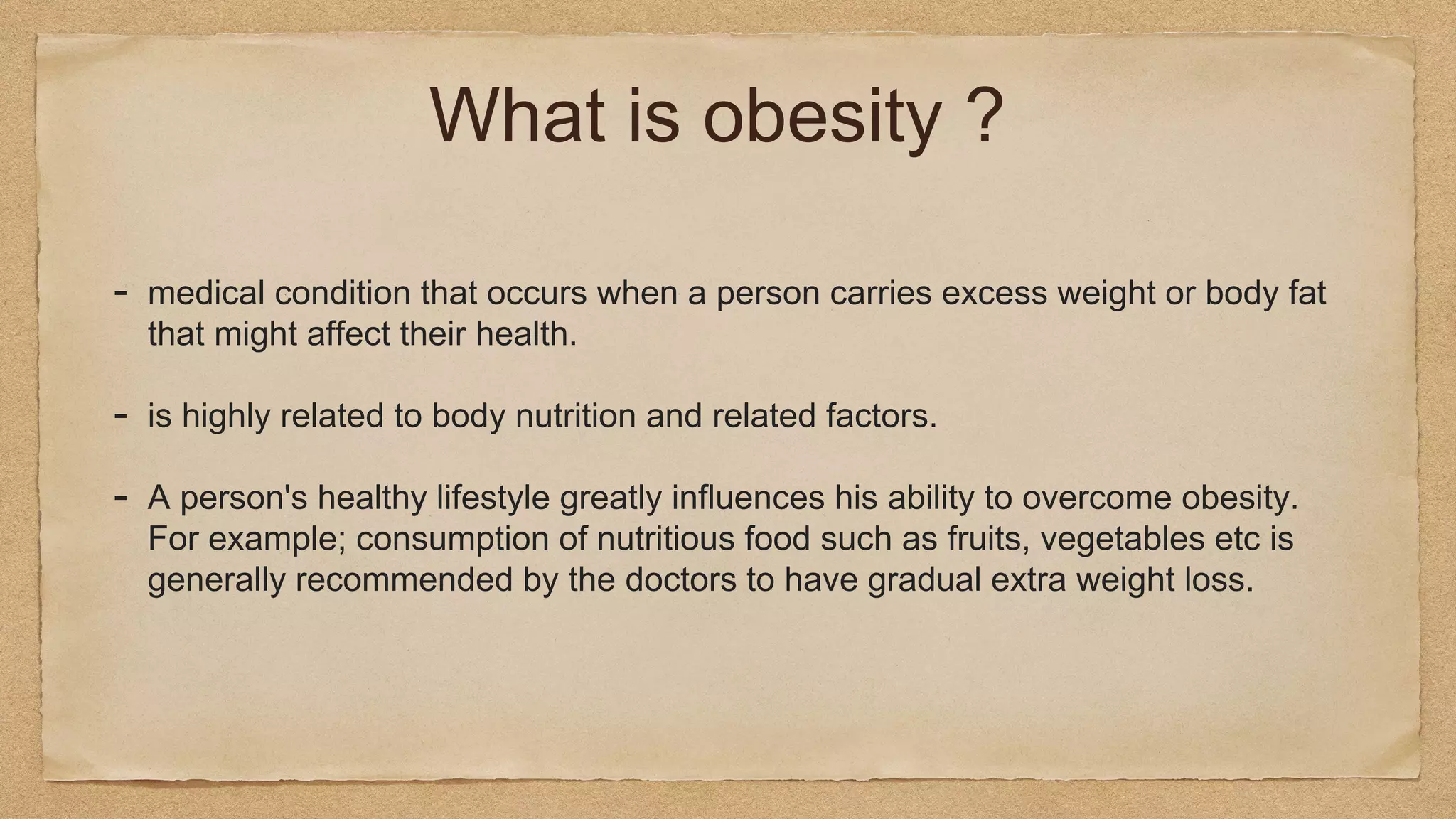 What is obesity ?

- medical condition that occurs when a person carries excess weight or body fat that might affect their health.

- is highly related to body nutrition and related factors.

- A person's healthy lifestyle greatly influences his ability to overcome obesity. For example; consumption of nutritious food such as fruits, vegetables etc is generally recommended by the doctors to have gradual extra weight loss.